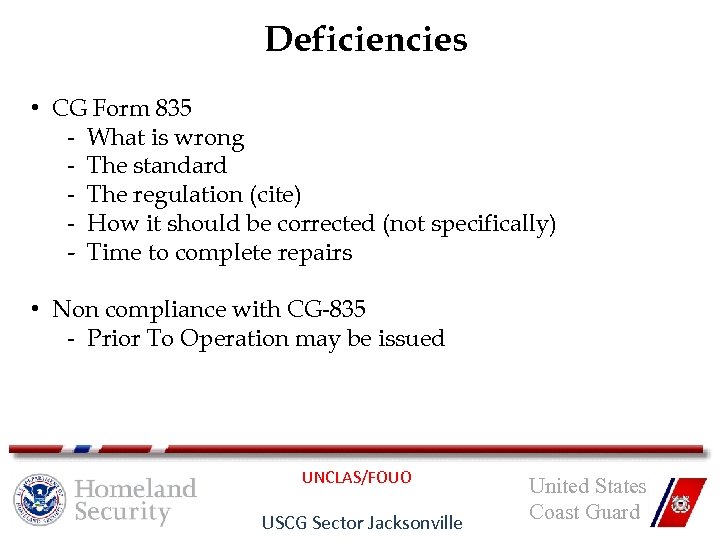 Deficiencies

• CG Form 835
- What is wrong
- The standard
- The regulation (cite)
- How it should be corrected (not specifically)
- Time to complete repairs

• Non compliance with CG-835
- Prior To Operation may be issued

Homeland Security

UNCLAS/FOUO

USCG Sector Jacksonville

United States Coast Guard